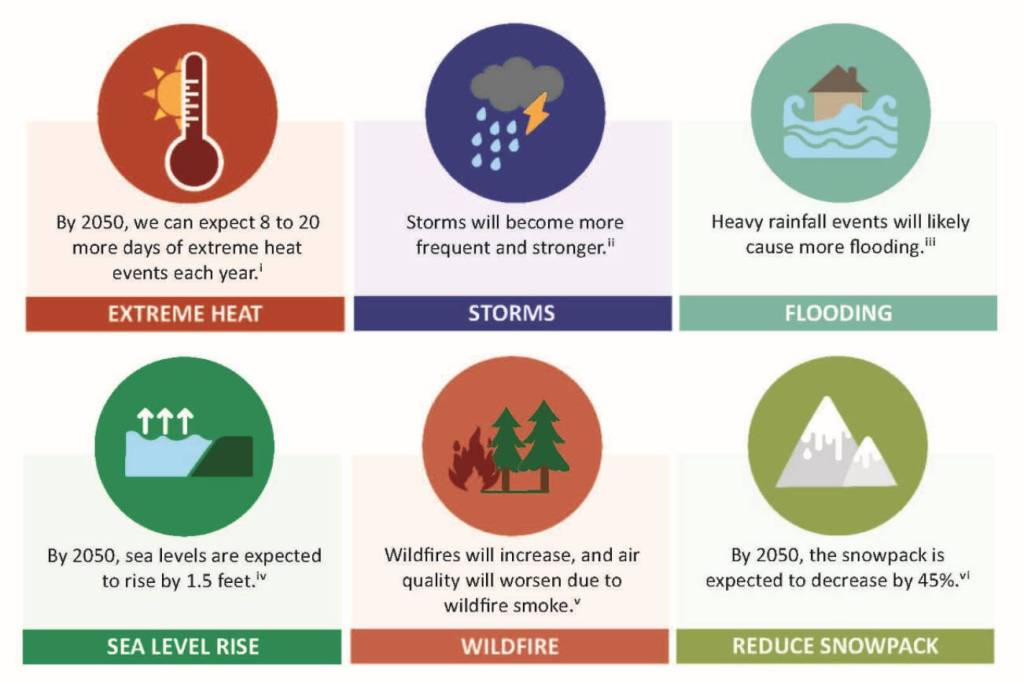 By 2050, we can expect 8 to 20 more days of extreme heat events each year.$^{i}$

EXTREME HEAT

Storms will become more frequent and stronger.$^{ii}$

STORMS

Heavy rainfall events will likely cause more flooding.$^{iii}$

FLOODING

By 2050, sea levels are expected to rise by 1.5 feet.$^{iv}$

SEA LEVEL RISE

Wildfires will increase, and air quality will worsen due to wildfire smoke.$^{v}$

WILDFIRE

By 2050, the snowpack is expected to decrease by 45%.$^{vi}$

REDUCE SNOWPACK